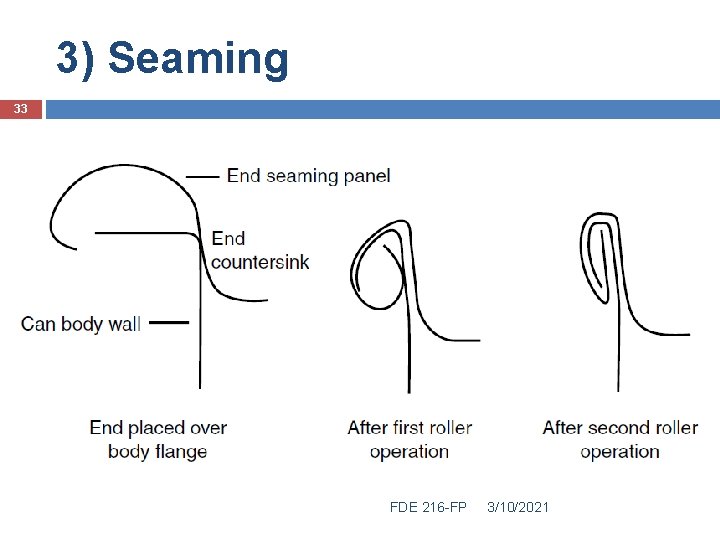 3) Seaming

33

End seaming panel

End countersink

Can body wall

End placed over body flange

After first roller operation

After second roller operation

FDE 216-FP 3/10/2021